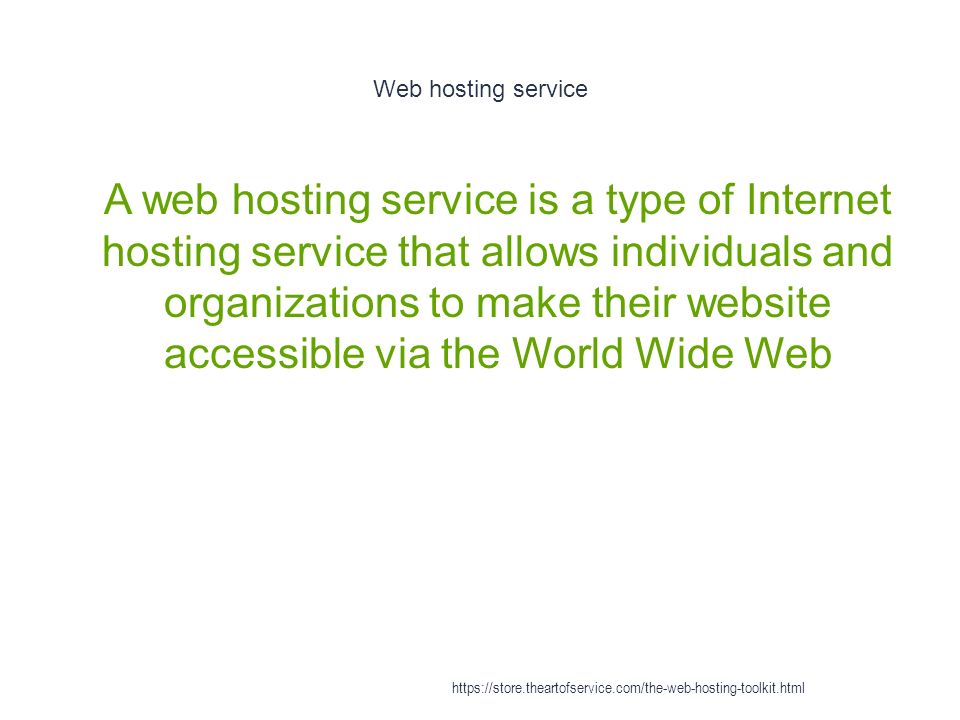 Web hosting service

A web hosting service is a type of Internet hosting service that allows individuals and organizations to make their website accessible via the World Wide Web

https://store.theartofservice.com/the-web-hosting-toolkit.html